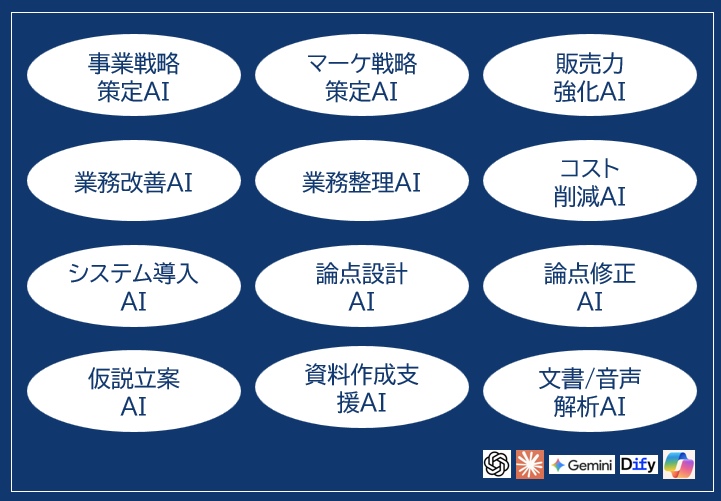 事業戦略策定AI

マーケ戦略策定AI

販売力強化AI

業務改善AI

業務整理AI

コスト削減AI

システム導入AI

論点設計AI

論点修正AI

仮説立案AI

資料作成支援AI

文書/音声解析AI

Gemini Dify